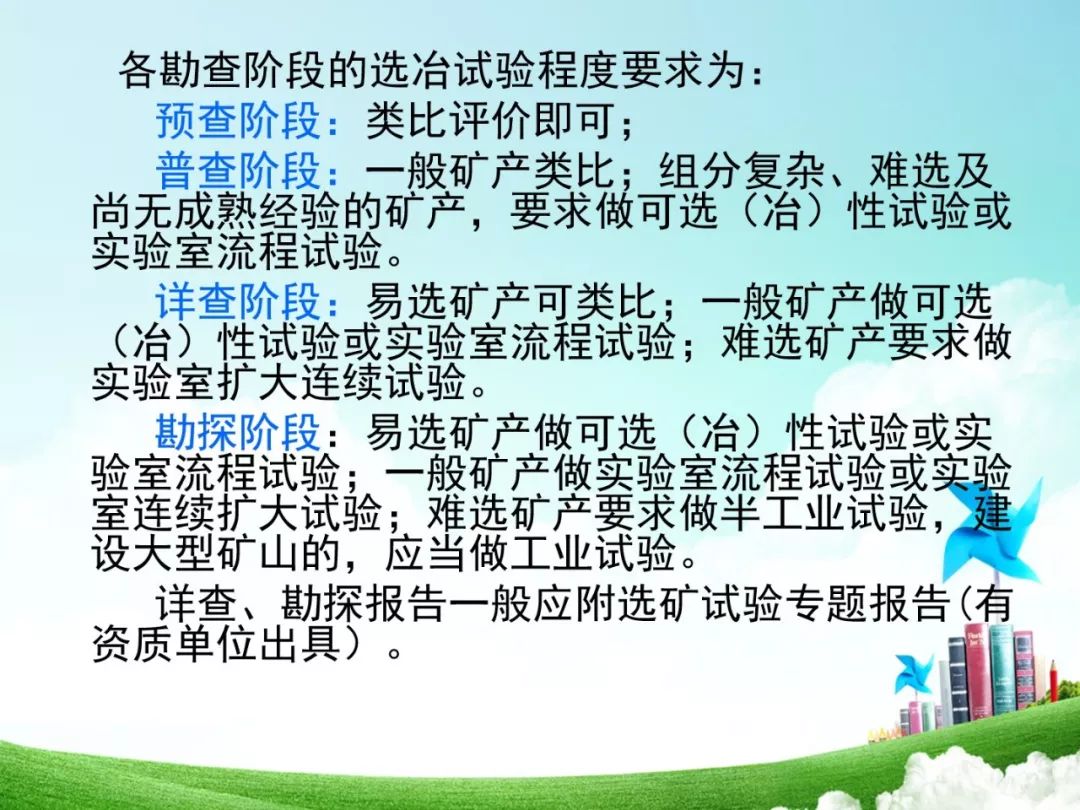 各勘查阶段的选冶试验程度要求为：

预查阶段：类比评价即可；

普查阶段：一般矿产类比；组分复杂、难选及尚无成熟经验的矿产，要求做可选（冶）性试验或实验室流程试验。

详查阶段：易选矿产可类比；一般矿产做可选（冶）性试验或实验室流程试验；难选矿产要求做实验室扩大连续试验。

勘探阶段：易选矿产做可选（冶）性试验或实验室流程试验；一般矿产做实验室流程试验或实验室连续扩大试验；难选矿产要求做半工业试验，建设大型矿山的，应当做工业试验。

详查、勘探报告一般应附选矿试验专题报告(有资质单位出具）。